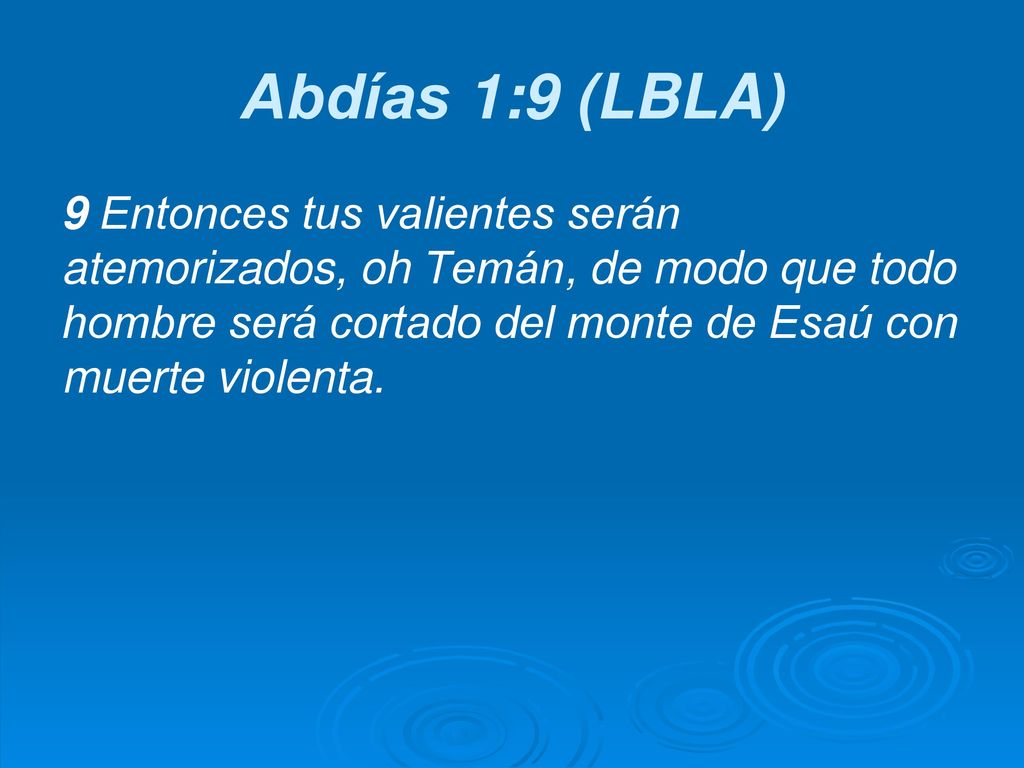 Abdías 1:9 (LBLA)

9 Entonces tus valientes serán atemorizados, oh Temán, de modo que todo hombre será cortado del monte de Esaú con muerte violenta.